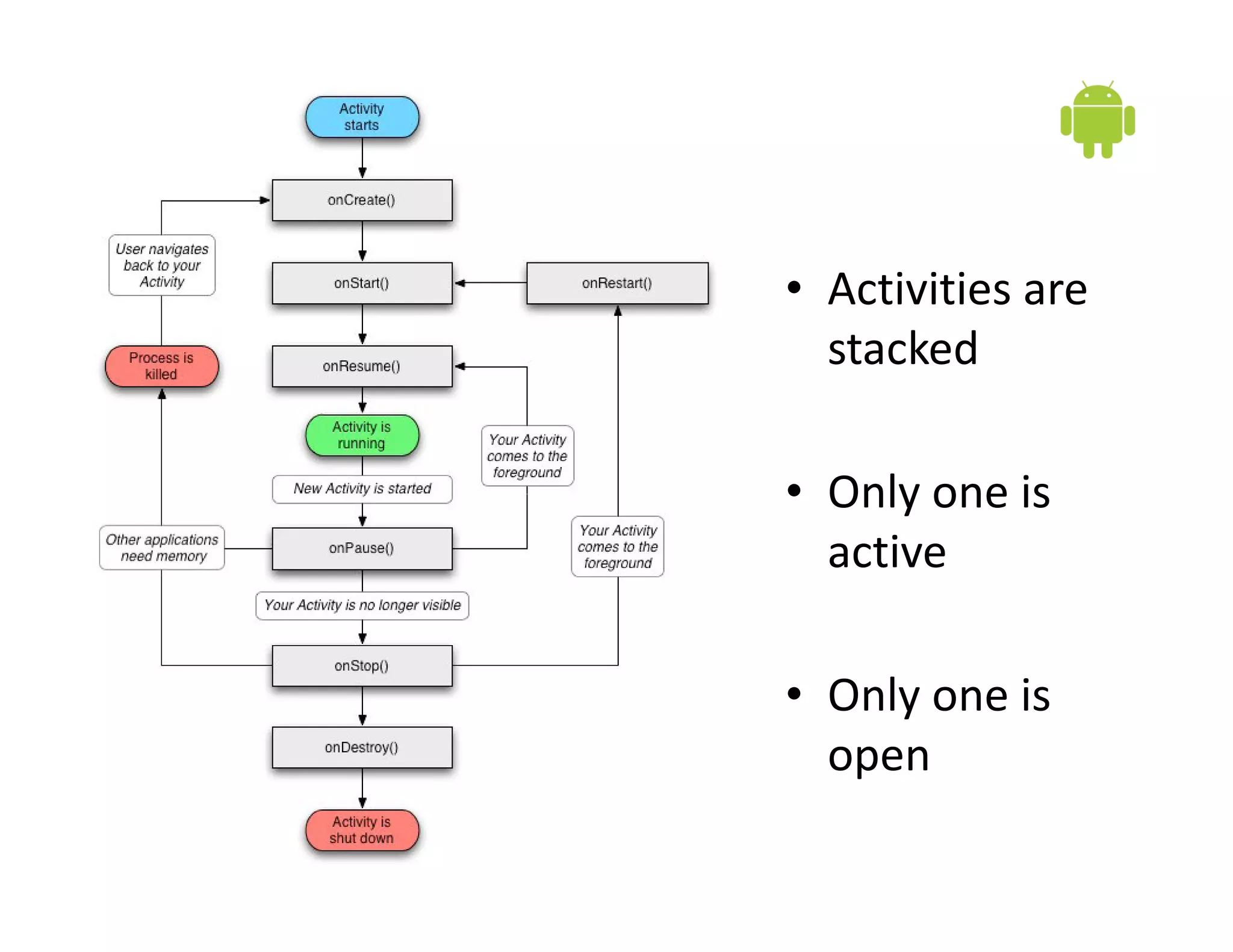 Activity starts

onCreate()

User navigates back to your Activity

onStart()

onRestart()

Process is killed

onResume()

Activity is running

Your Activity comes to the foreground

New Activity is started

Other applications need memory

onPause()

Your Activity comes to the foreground

Your Activity is no longer visible

onStop()

onDestroy()

Activity is shut down

• Activities are stacked

• Only one is active

• Only one is open